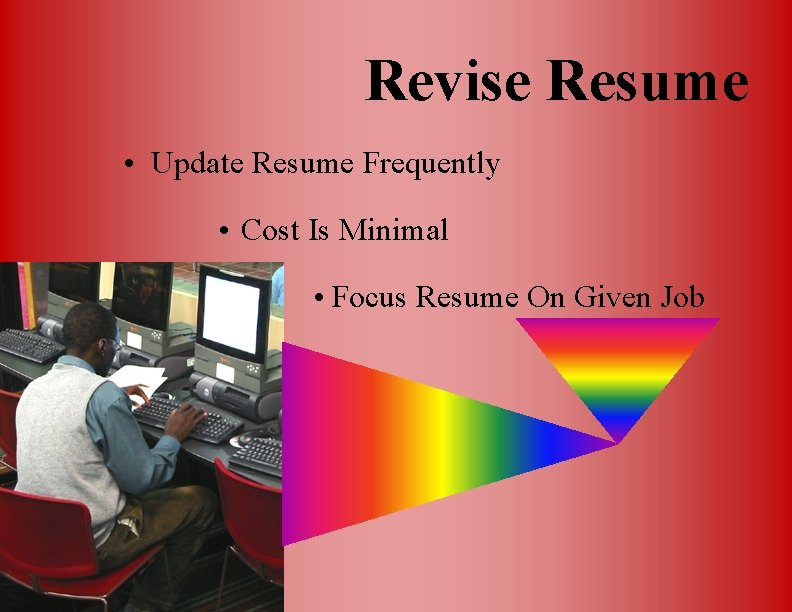 Revise Resume

• Update Resume Frequently

• Cost Is Minimal

• Focus Resume On Given Job